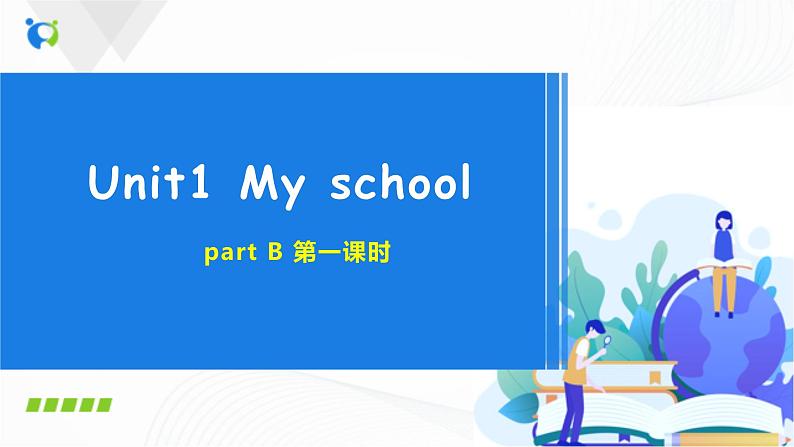 Unit1 My school

part B 第一课时